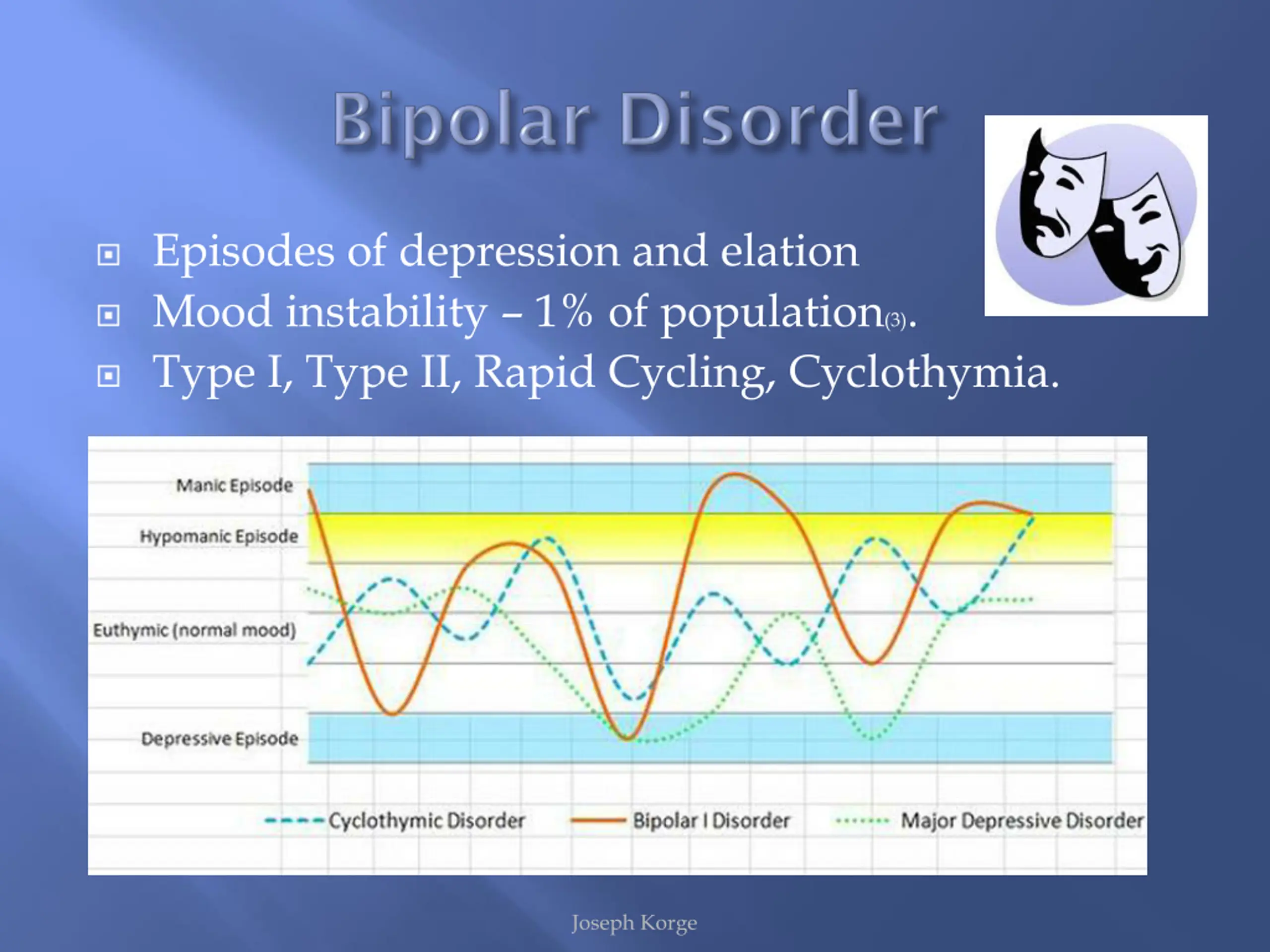 Bipolar Disorder

Episodes of depression and elation

Mood instability – 1% of population(3).

Type I, Type II, Rapid Cycling, Cyclothymia.

Manic Episode
Hypomanic Episode
Euthymic (normal mood)
Depressive Episode

Cyclothymic Disorder
Bipolar I Disorder
Major Depressive Disorder

Joseph Korge